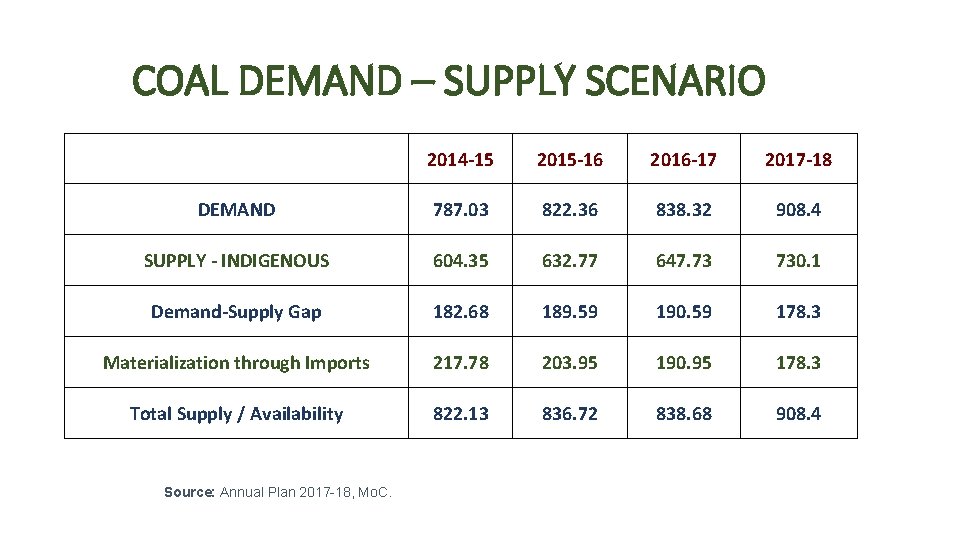 COAL DEMAND – SUPPLY SCENARIO

| | 2014-15 | 2015-16 | 2016-17 | 2017-18 |
|---|---|---|---|---|
| DEMAND | 787.03 | 822.36 | 838.32 | 908.4 |
| SUPPLY - INDIGENOUS | 604.35 | 632.77 | 647.73 | 730.1 |
| Demand-Supply Gap | 182.68 | 189.59 | 190.59 | 178.3 |
| Materialization through Imports | 217.78 | 203.95 | 190.95 | 178.3 |
| Total Supply / Availability | 822.13 | 836.72 | 838.68 | 908.4 |

Source: Annual Plan 2017-18, MoC.